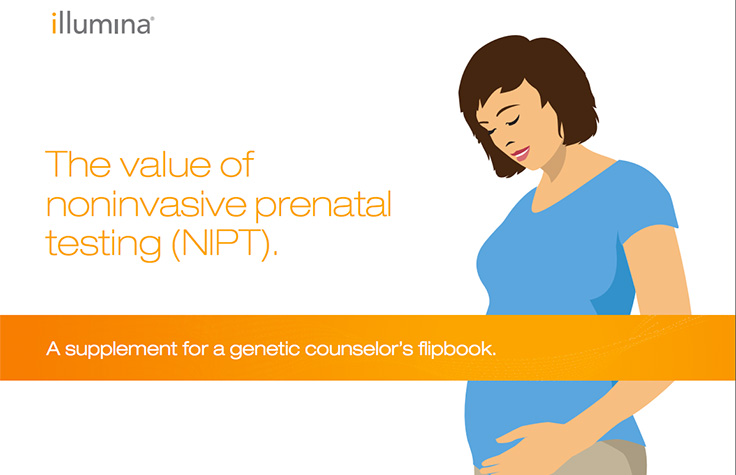 illumina®

The value of noninvasive prenatal testing (NIPT).

A supplement for a genetic counselor's flipbook.